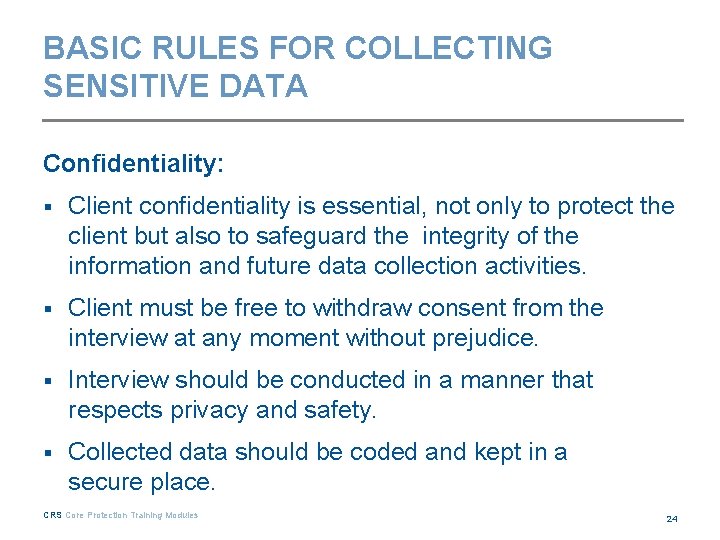 BASIC RULES FOR COLLECTING SENSITIVE DATA

Confidentiality:

▪ Client confidentiality is essential, not only to protect the client but also to safeguard the integrity of the information and future data collection activities.

▪ Client must be free to withdraw consent from the interview at any moment without prejudice.

▪ Interview should be conducted in a manner that respects privacy and safety.

▪ Collected data should be coded and kept in a secure place.

CRS Core Protection Training Modules

24